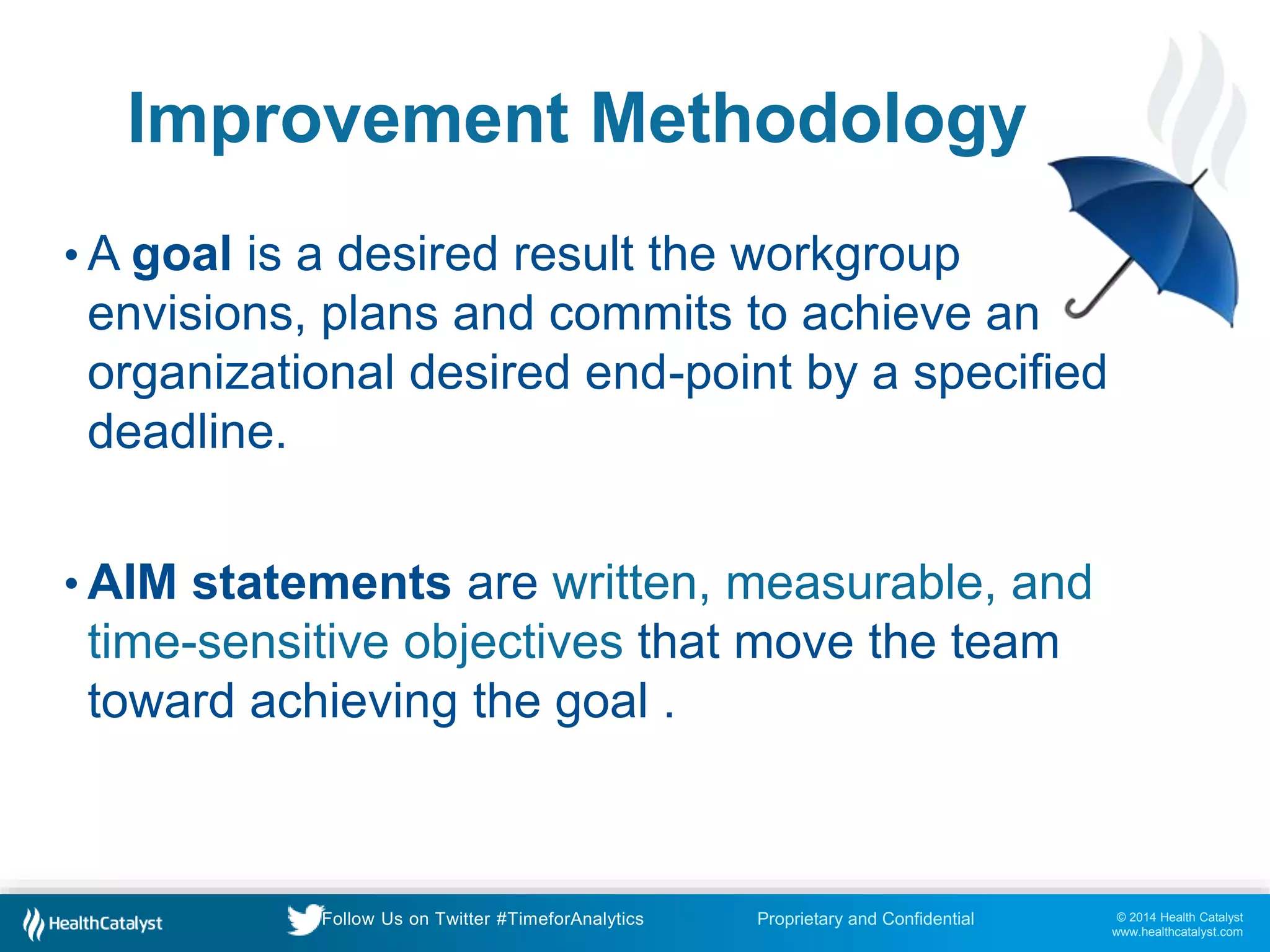 Improvement Methodology

• A goal is a desired result the workgroup envisions, plans and commits to achieve an organizational desired end-point by a specified deadline.

• AIM statements are written, measurable, and time-sensitive objectives that move the team toward achieving the goal .

HealthCatalyst

Follow Us on Twitter #TimeforAnalytics

Proprietary and Confidential

© 2014 Health Catalyst
www.healthcatalyst.com